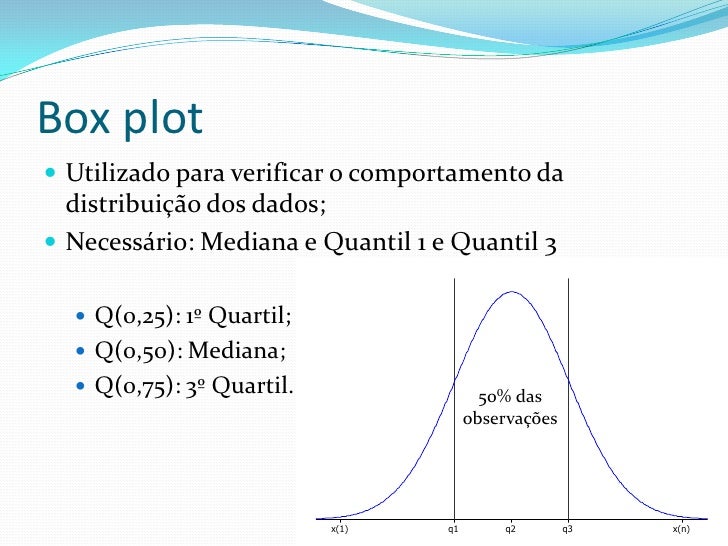 Box plot

Utilizado para verificar o comportamento da distribuição dos dados;

Necessário: Mediana e Quantil 1 e Quantil 3

Q(0,25): 1º Quartil;

Q(0,50): Mediana;

Q(0,75): 3º Quartil.

50% das observações

x(1) q1 q2 q3 x(n)